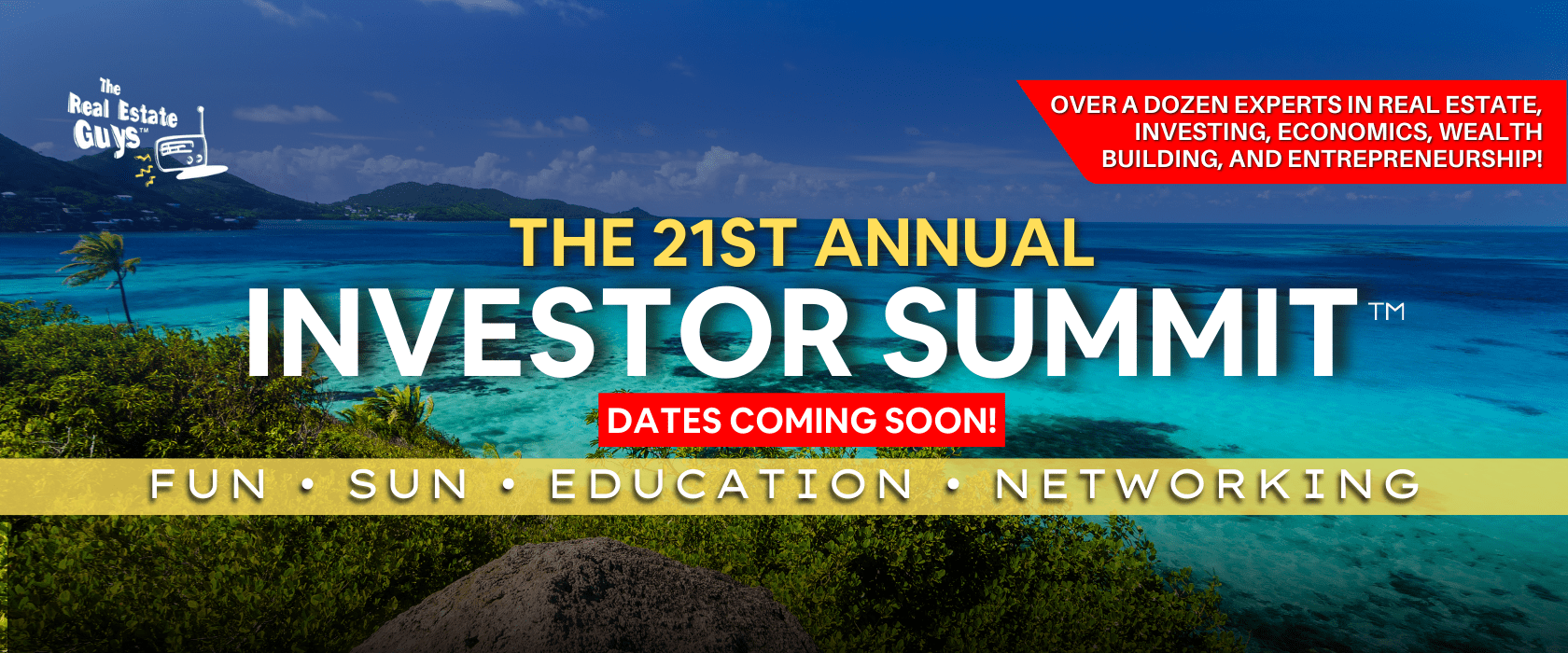 The Real Estate Guys™

OVER A DOZEN EXPERTS IN REAL ESTATE, INVESTING, ECONOMICS, WEALTH BUILDING, AND ENTREPRENEURSHIP!

THE 21ST ANNUAL
INVESTOR SUMMIT™

DATES COMING SOON!

FUN • SUN • EDUCATION • NETWORKING